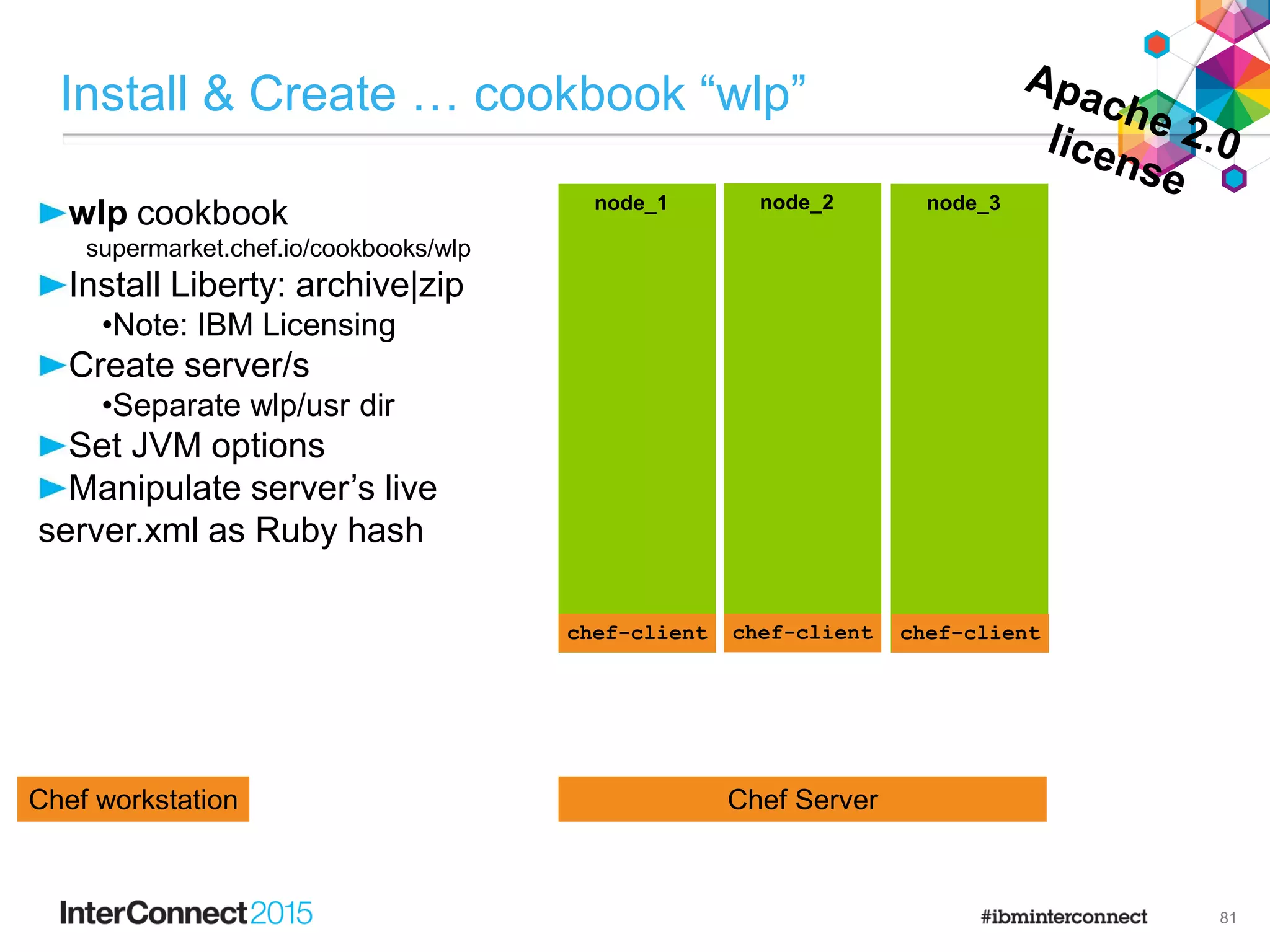 Install & Create … cookbook “wlp”

Apache 2.0 license

►wlp cookbook
supermarket.chef.io/cookbooks/wlp
►Install Liberty: archive|zip
•Note: IBM Licensing
►Create server/s
•Separate wlp/usr dir
►Set JVM options
►Manipulate server’s live server.xml as Ruby hash

node_1

node_2

node_3

chef-client

chef-client

chef-client

Chef workstation

Chef Server

InterConnect2015

#ibminterconnect

81